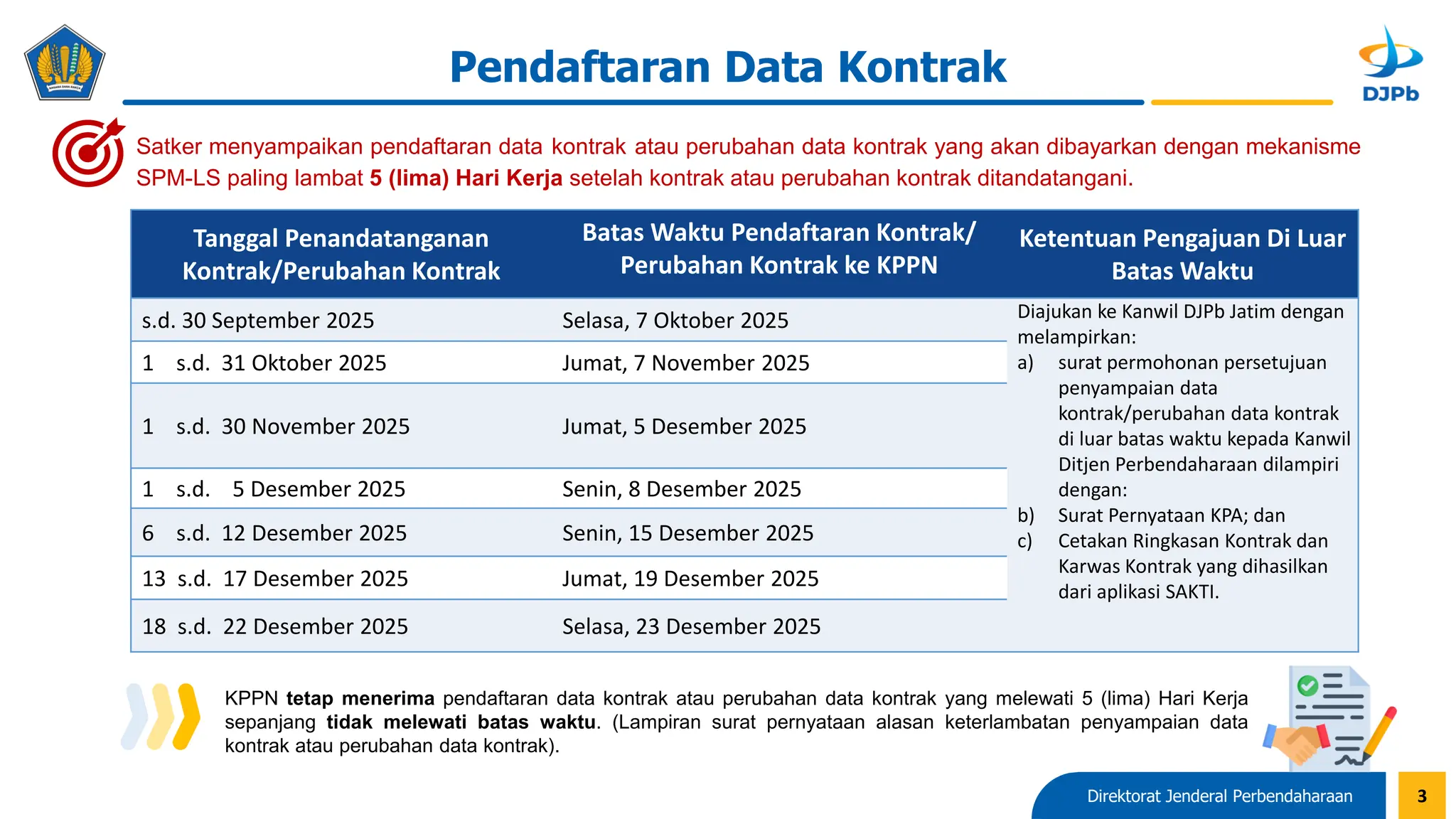 Pendaftaran Data Kontrak

DJPb

Satker menyampaikan pendaftaran data kontrak atau perubahan data kontrak yang akan dibayarkan dengan mekanisme SPM-LS paling lambat 5 (lima) Hari Kerja setelah kontrak atau perubahan kontrak ditandatangani.

| Tanggal Penandatanganan Kontrak/Perubahan Kontrak | Batas Waktu Pendaftaran Kontrak/ Perubahan Kontrak ke KPPN | Ketentuan Pengajuan Di Luar Batas Waktu |
|---|---|---|
| s.d. 30 September 2025 | Selasa, 7 Oktober 2025 | Diajukan ke Kanwil DJPb Jatim dengan melampirkan: a) surat permohonan persetujuan penyampaian data kontrak/perubahan data kontrak di luar batas waktu kepada Kanwil Ditjen Perbendaharaan dilampiri dengan: b) Surat Pernyataan KPA; dan c) Cetakan Ringkasan Kontrak dan Karwas Kontrak yang dihasilkan dari aplikasi SAKTI. |
| 1 s.d. 31 Oktober 2025 | Jumat, 7 November 2025 | |
| 1 s.d. 30 November 2025 | Jumat, 5 Desember 2025 | |
| 1 s.d. 5 Desember 2025 | Senin, 8 Desember 2025 | |
| 6 s.d. 12 Desember 2025 | Senin, 15 Desember 2025 | |
| 13 s.d. 17 Desember 2025 | Jumat, 19 Desember 2025 | |
| 18 s.d. 22 Desember 2025 | Selasa, 23 Desember 2025 | |

KPPN tetap menerima pendaftaran data kontrak atau perubahan data kontrak yang melewati 5 (lima) Hari Kerja sepanjang tidak melewati batas waktu. (Lampiran surat pernyataan alasan keterlambatan penyampaian data kontrak atau perubahan data kontrak).

Direktorat Jenderal Perbendaharaan 3